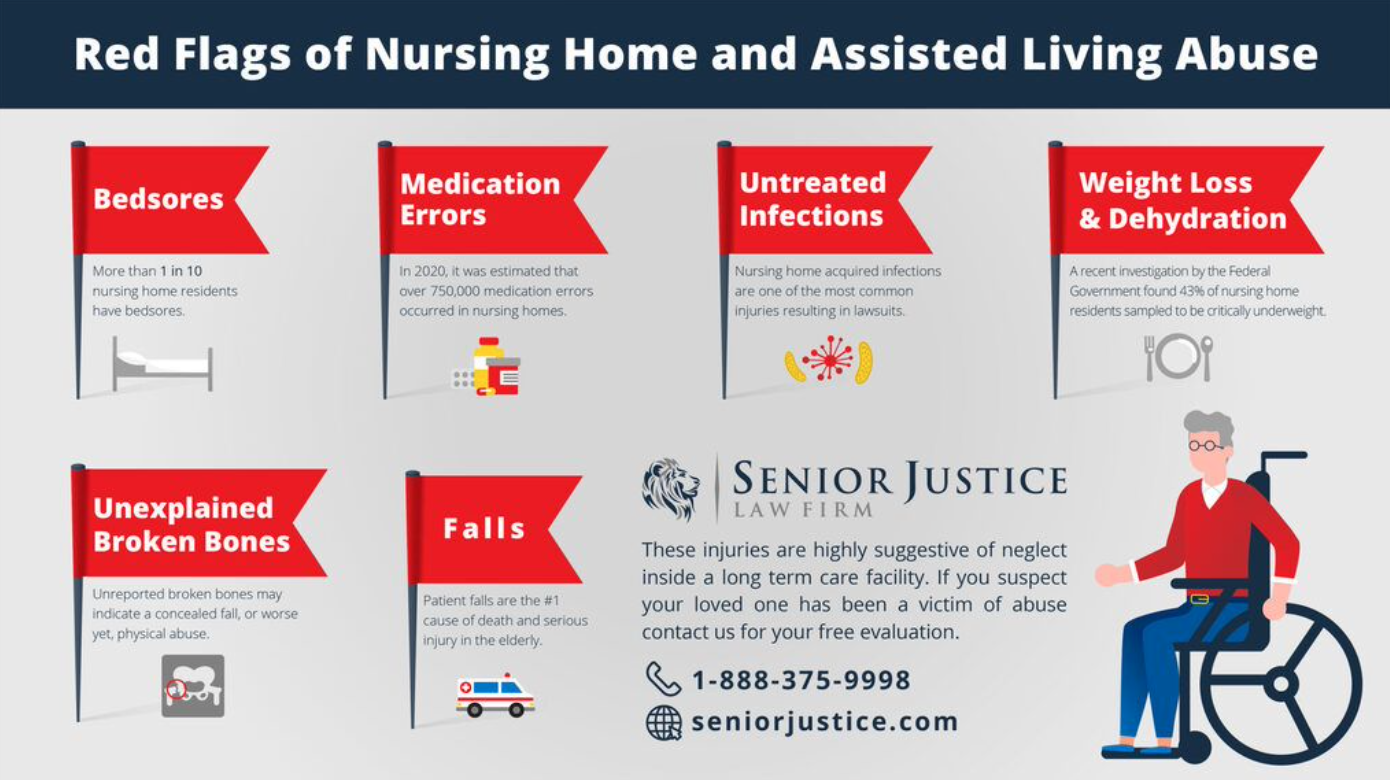 Red Flags of Nursing Home and Assisted Living Abuse

Bedsores

More than 1 in 10 nursing home residents have bedsores.

Medication Errors

In 2020, it was estimated that over 750,000 medication errors occurred in nursing homes.

Untreated Infections

Nursing home acquired infections are one of the most common injuries resulting in lawsuits.

Weight Loss & Dehydration

A recent investigation by the Federal Government found 43% of nursing home residents sampled to be critically underweight.

Unexplained Broken Bones

Unreported broken bones may indicate a concealed fall, or worse yet, physical abuse.

Falls

Patient falls are the #1 cause of death and serious injury in the elderly.

SENIOR JUSTICE
LAW FIRM

These injuries are highly suggestive of neglect inside a long term care facility. If you suspect your loved one has been a victim of abuse contact us for your free evaluation.

1-888-375-9998

seniorjustice.com